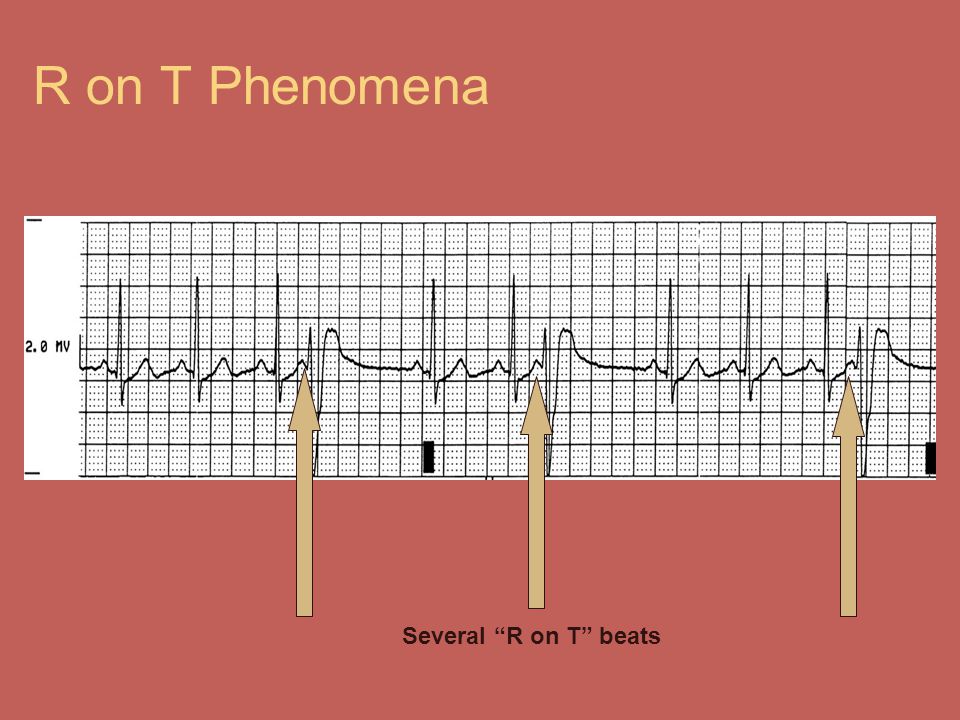 R on T Phenomena

2.0 MV

Several “R on T” beats